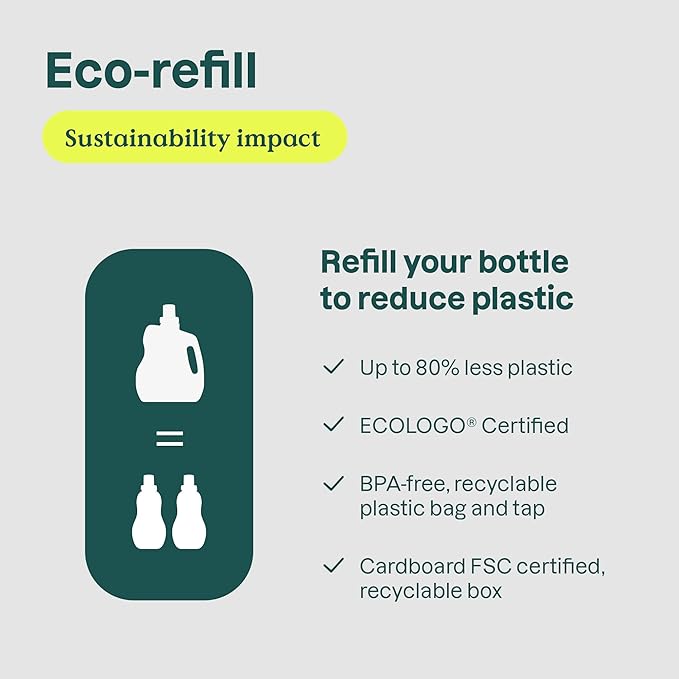 Eco-refill

Sustainability impact

=

Refill your bottle to reduce plastic

✓ Up to 80% less plastic

✓ ECOLOGO® Certified

✓ BPA-free, recyclable plastic bag and tap

✓ Cardboard FSC certified, recyclable box